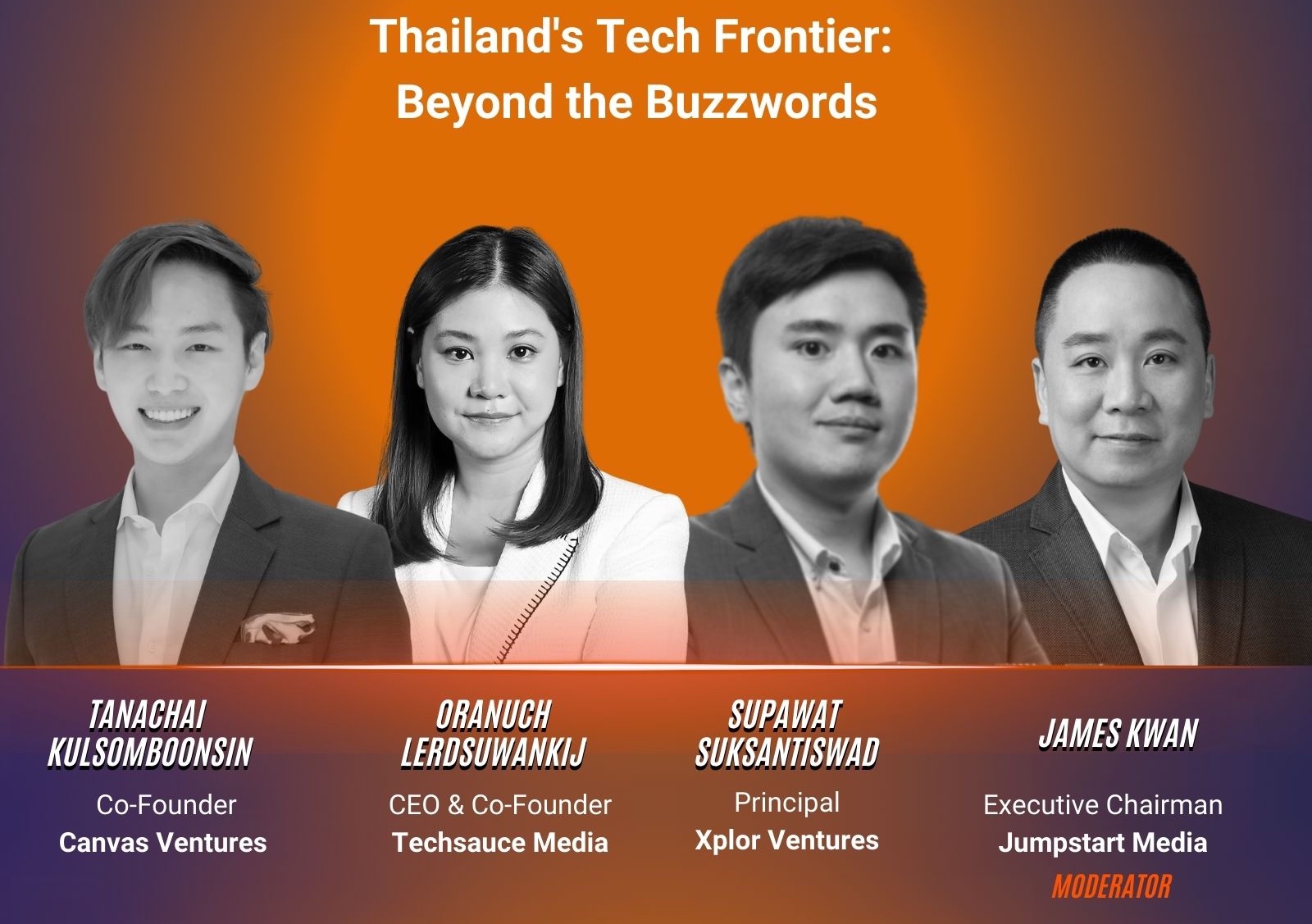 Thailand's Tech Frontier:
Beyond the Buzzwords

TANACHAI KULSOMBOONSIN
Co-Founder
Canvas Ventures

ORANUCH LERDSUWANKIJ
CEO & Co-Founder
Techsauce Media

SUPAWAT SUKSANTISWAD
Principal
Xplor Ventures

JAMES KWAN
Executive Chairman
Jumpstart Media
MODERATOR